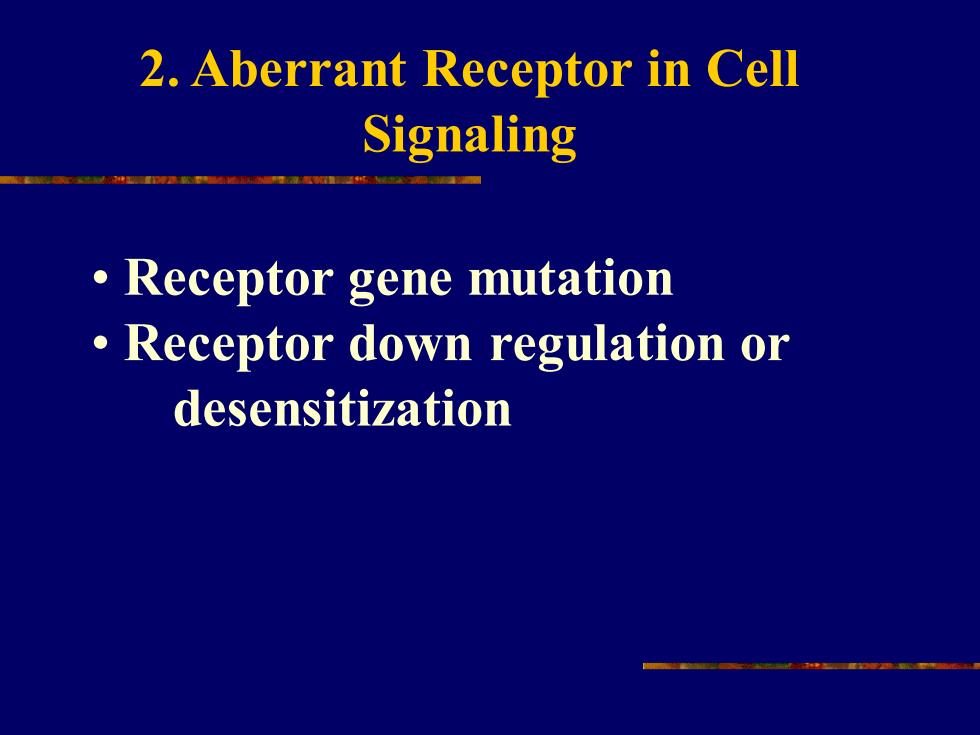 2. Aberrant Receptor in Cell Signaling

• Receptor gene mutation
• Receptor down regulation or desensitization